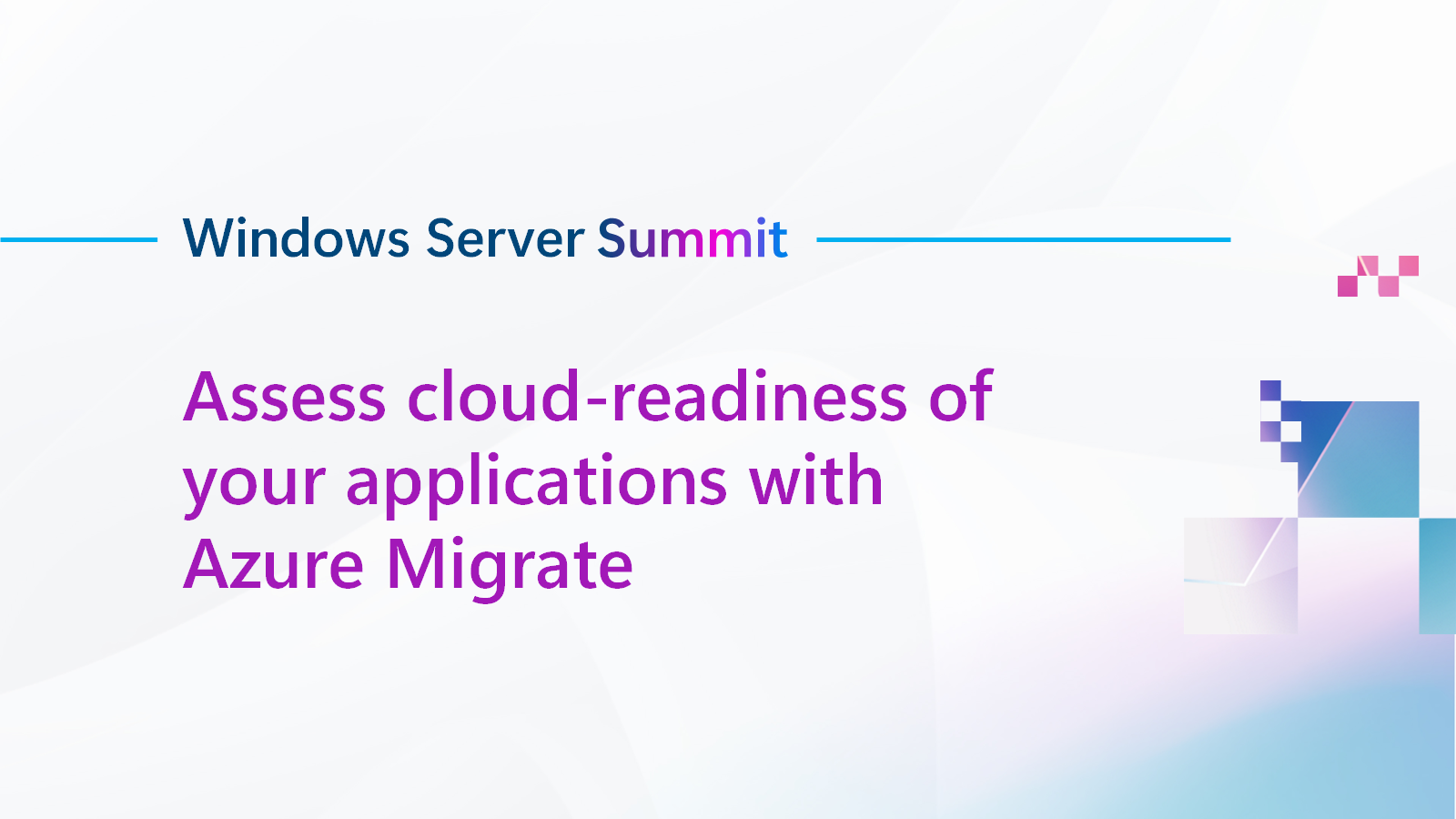 Windows Server Summit

Assess cloud-readiness of your applications with Azure Migrate